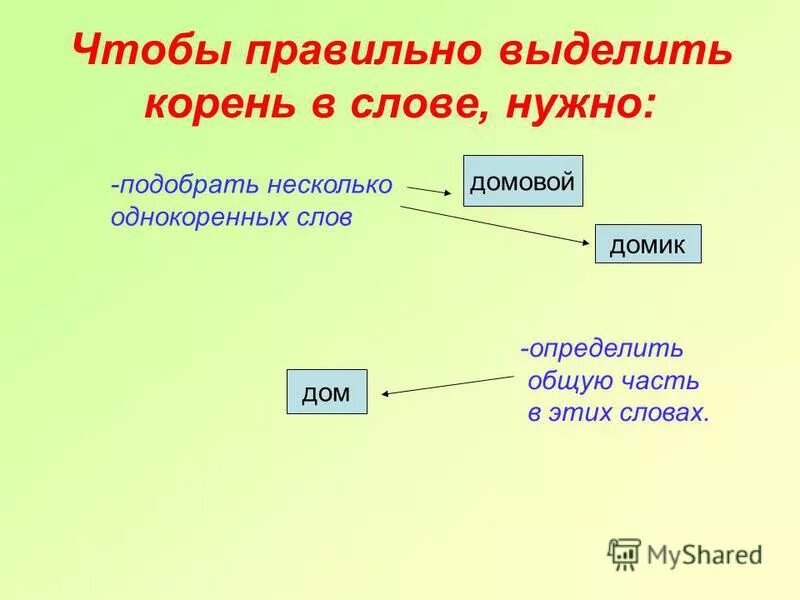 Чтобы правильно выделить корень в слове, нужно:

-подобрать несколько однокоренных слов

домовой

домик

-определить общую часть в этих словах.

дом

MyShared